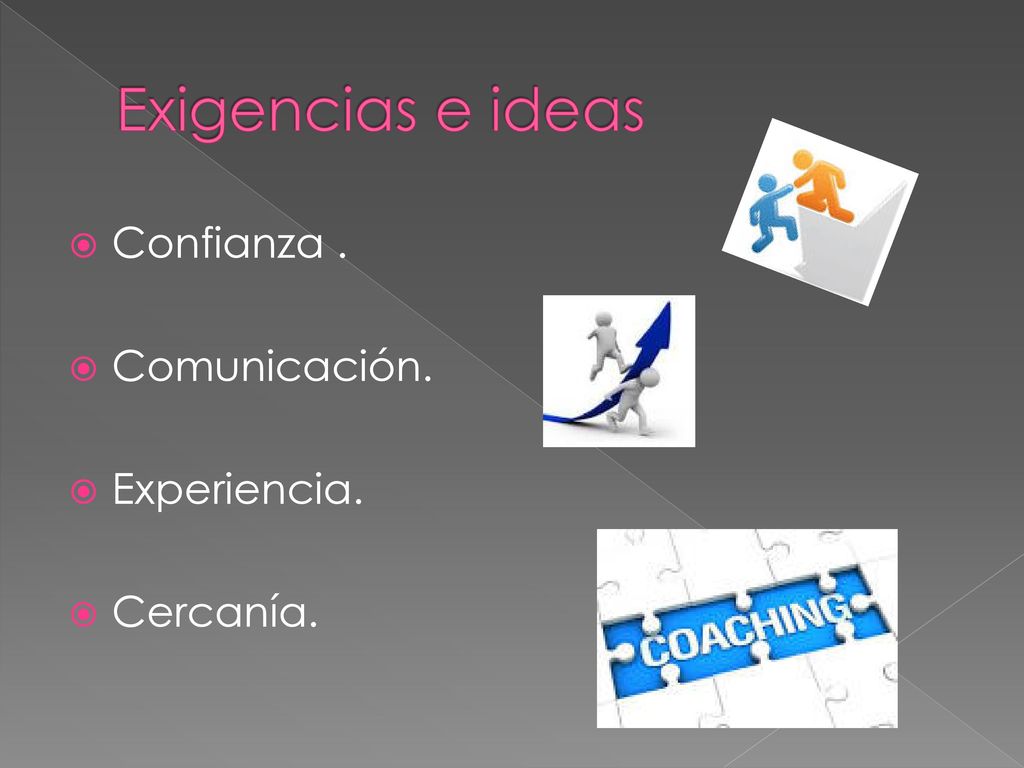 Exigencias e ideas

Confianza .

Comunicación.

Experiencia.

Cercanía.

COACHING